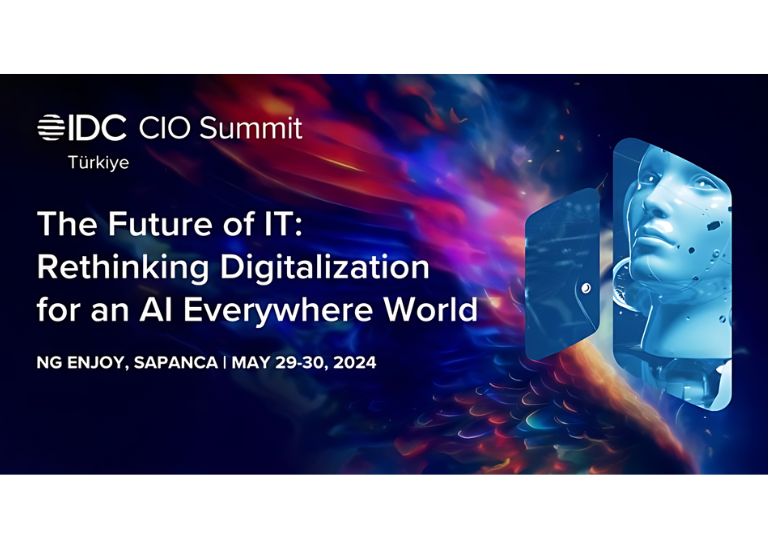 IDC CIO Summit
Türkiye

The Future of IT: Rethinking Digitalization for an AI Everywhere World

NG ENJOY, SAPANCA | MAY 29-30, 2024